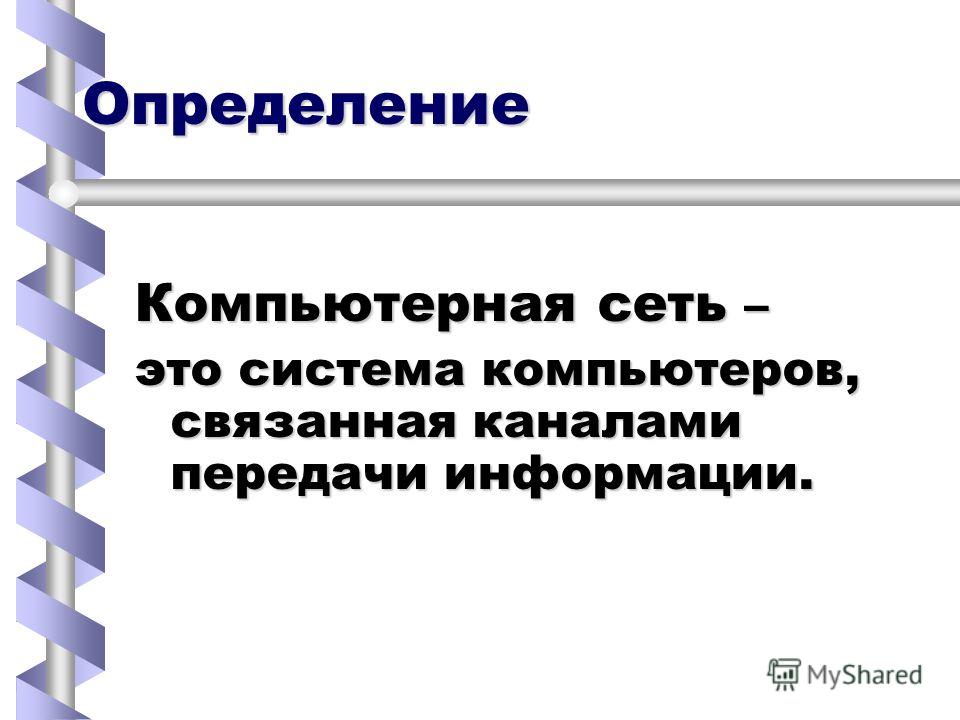 Определение

Компьютерная сеть –

это система компьютеров, связанная каналами передачи информации.

MyShared